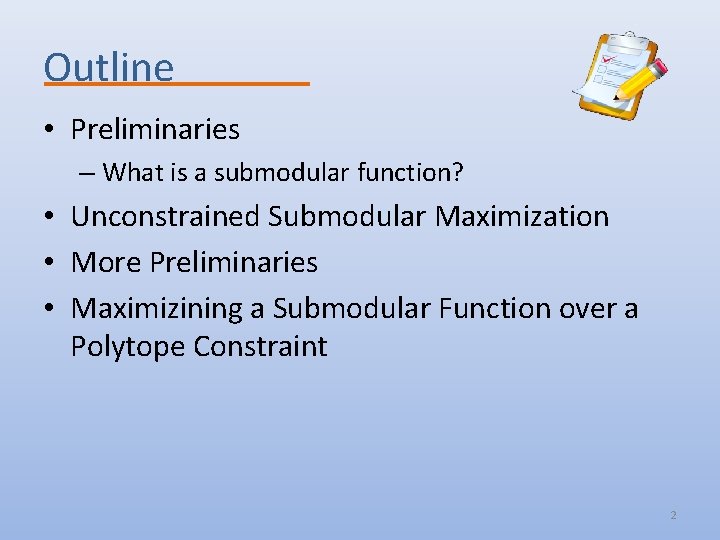 Outline

• Preliminaries
– What is a submodular function?
• Unconstrained Submodular Maximization
• More Preliminaries
• Maximizining a Submodular Function over a Polytope Constraint

2